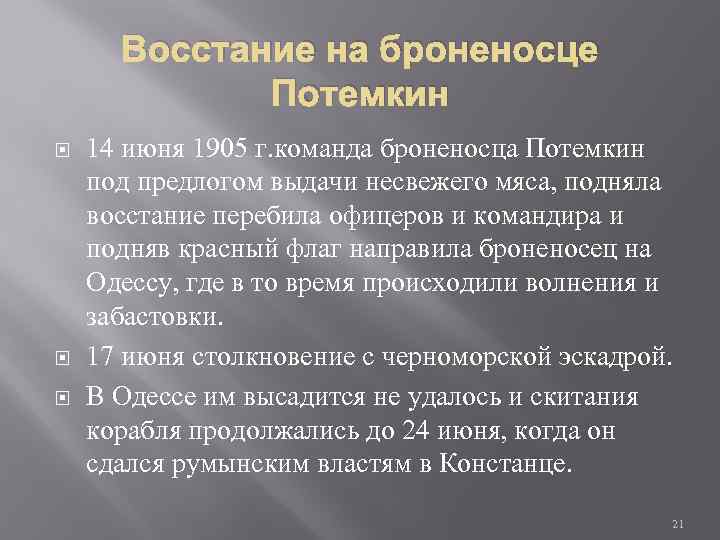 Восстание на броненосце Потемкин

14 июня 1905 г.команда броненосца Потемкин под предлогом выдачи несвежего мяса, подняла восстание перебила офицеров и командира и подняв красный флаг направила броненосец на Одессу, где в то время происходили волнения и забастовки.

17 июня столкновение с черноморской эскадрой.

В Одессе им высадится не удалось и скитания корабля продолжались до 24 июня, когда он сдался румынским властям в Констанце.

21